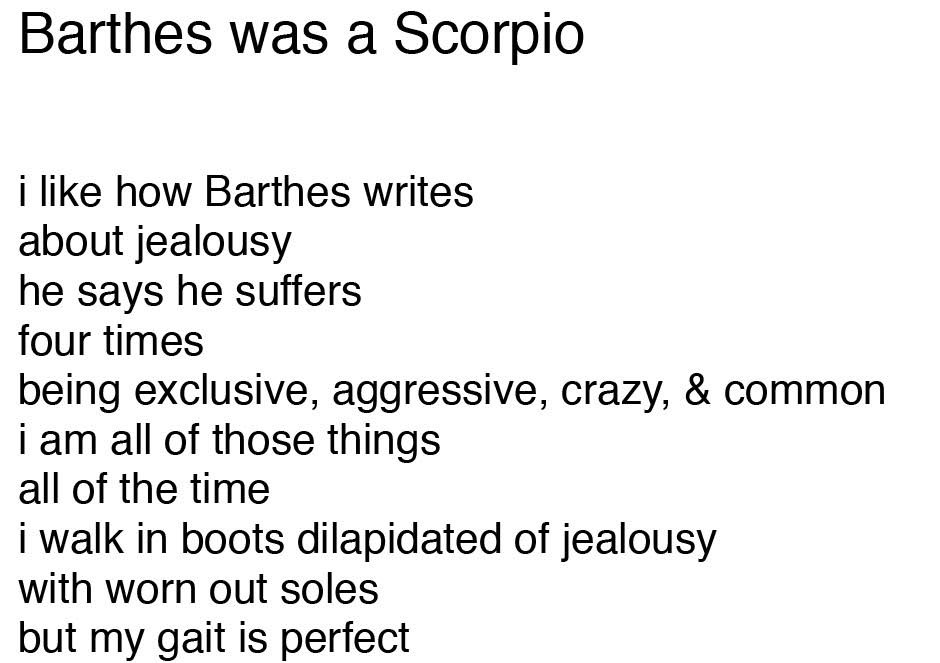 Barthes was a Scorpio

i like how Barthes writes
about jealousy
he says he suffers
four times
being exclusive, aggressive, crazy, & common
i am all of those things
all of the time
i walk in boots dilapidated of jealousy
with worn out soles
but my gait is perfect